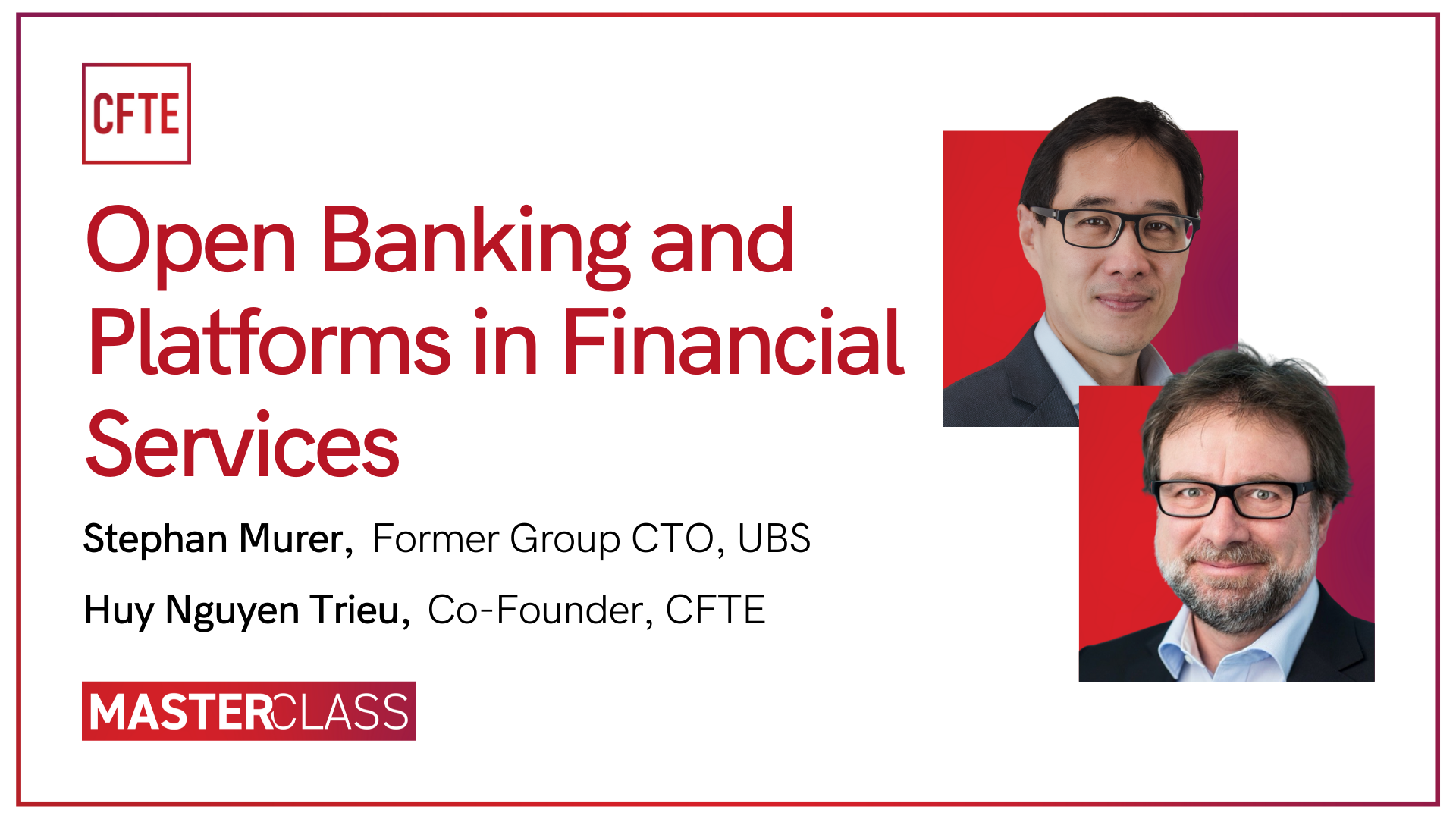 CFTE

Open Banking and Platforms in Financial Services

Stephan Murer, Former Group CTO, UBS

Huy Nguyen Trieu, Co-Founder, CFTE

MASTERCLASS